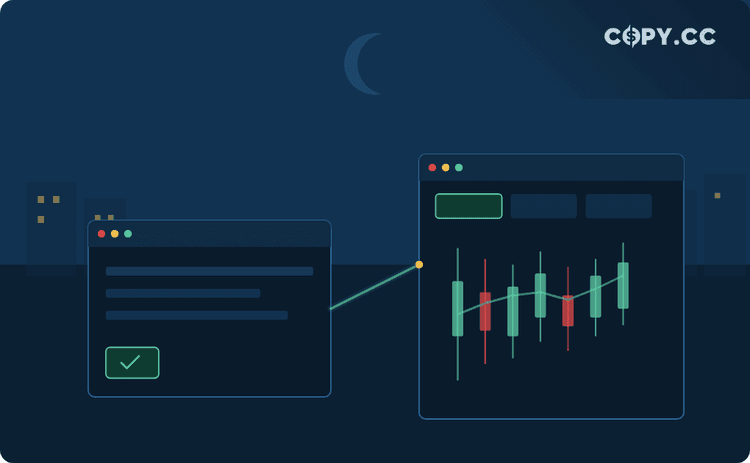 COPY.CC